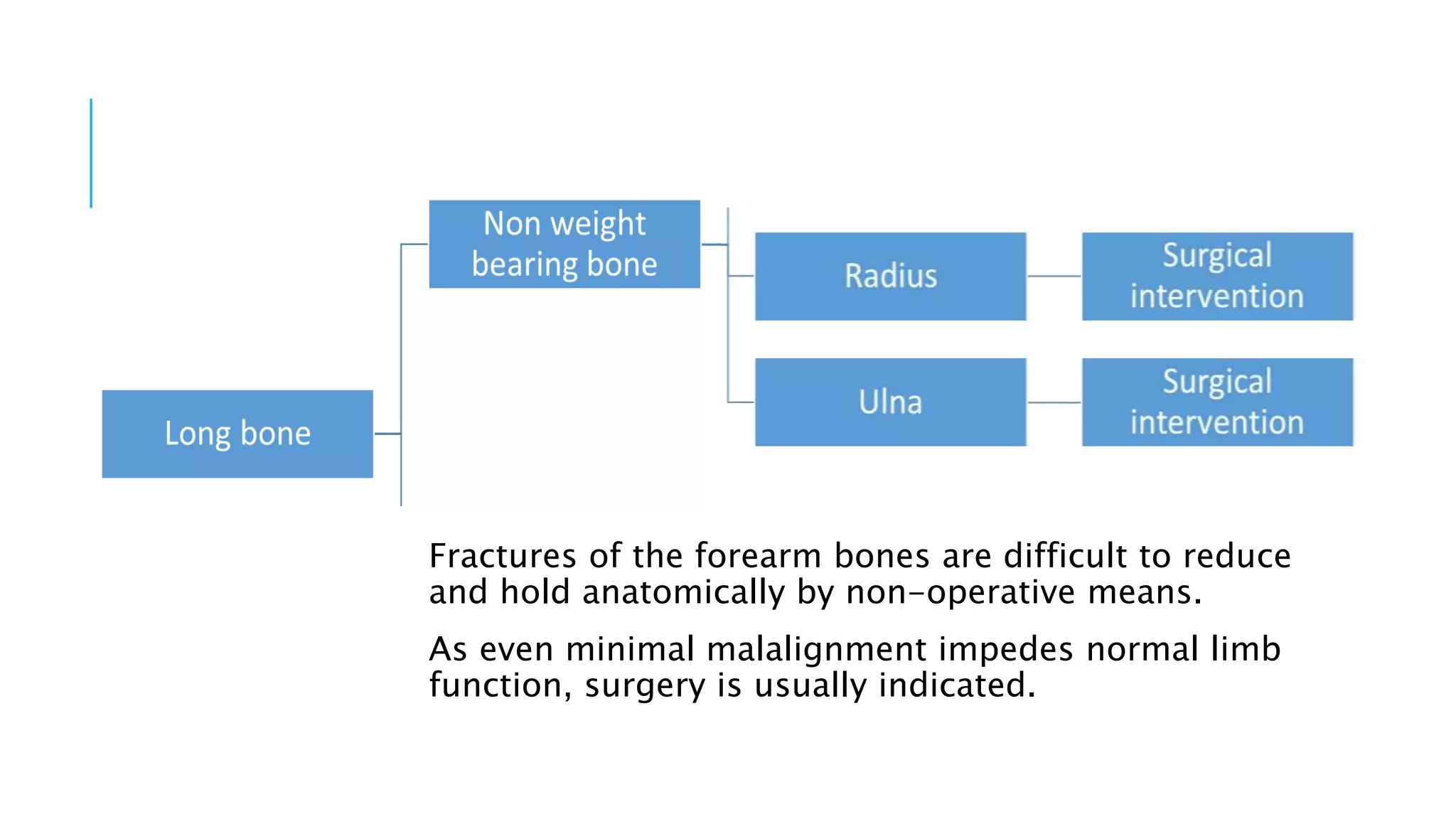 Long bone

Non weight bearing bone

Radius

Surgical intervention

Ulna

Surgical intervention

Fractures of the forearm bones are difficult to reduce and hold anatomically by non-operative means.

As even minimal malalignment impedes normal limb function, surgery is usually indicated.